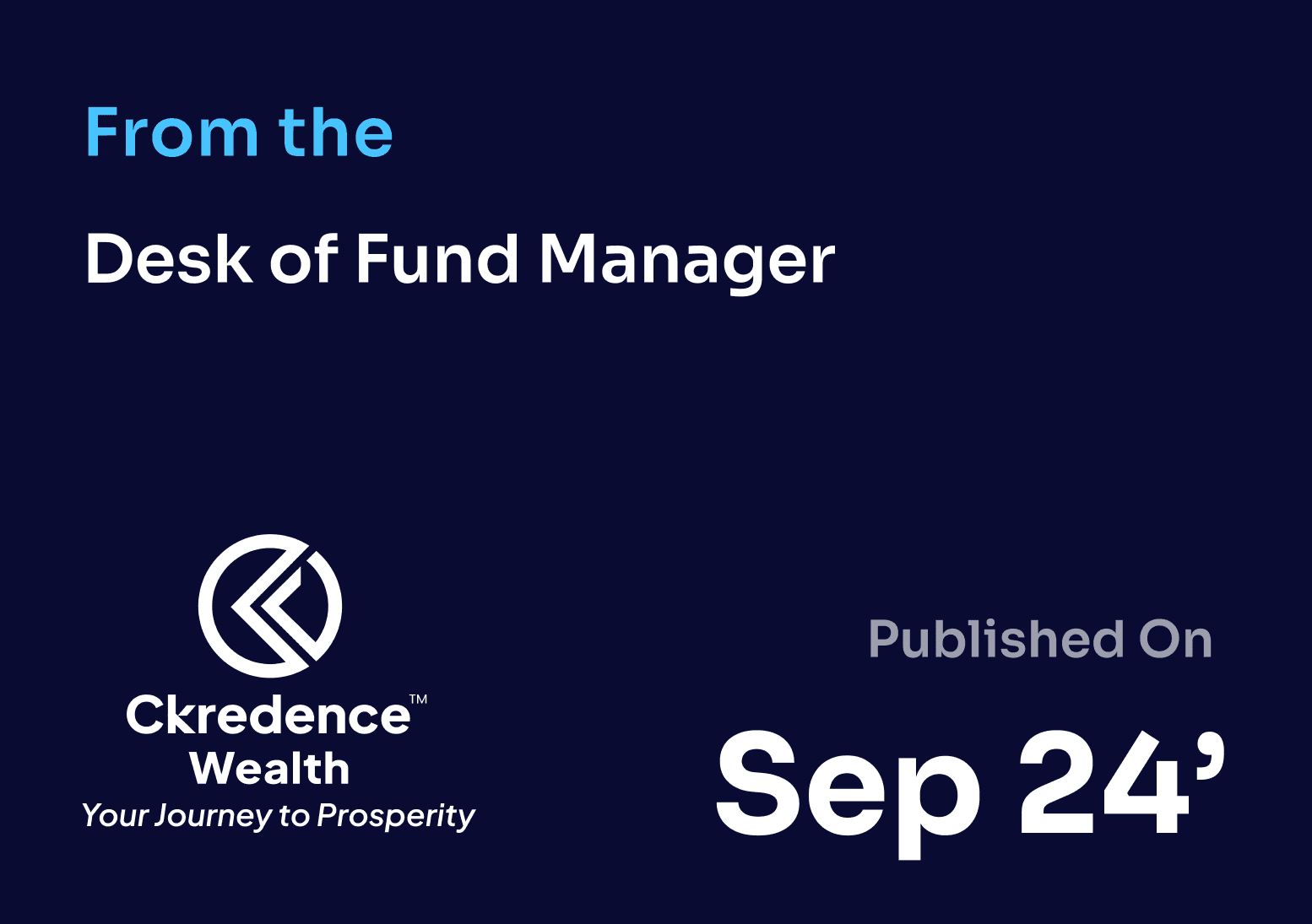 From the

Desk of Fund Manager

Ckredence™
Wealth
Your Journey to Prosperity

Published On

Sep 24’